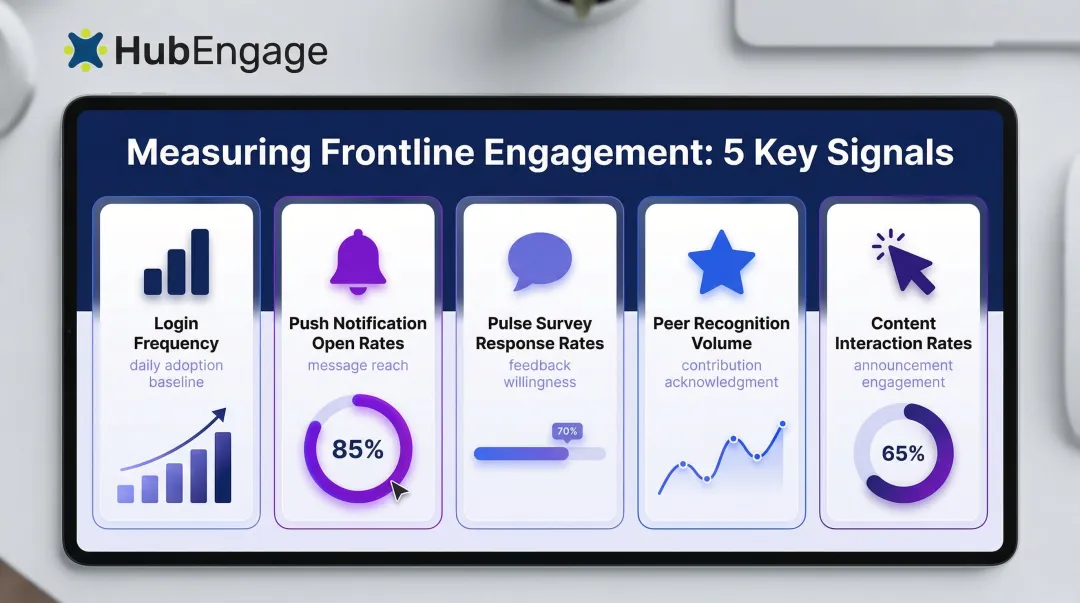 HubEngage

Measuring Frontline Engagement: 5 Key Signals

Login Frequency
daily adoption baseline

Push Notification Open Rates
message reach
85%

Pulse Survey Response Rates
feedback willingness
70%

Peer Recognition Volume
contribution acknowledgment

Content Interaction Rates
announcement engagement
65%